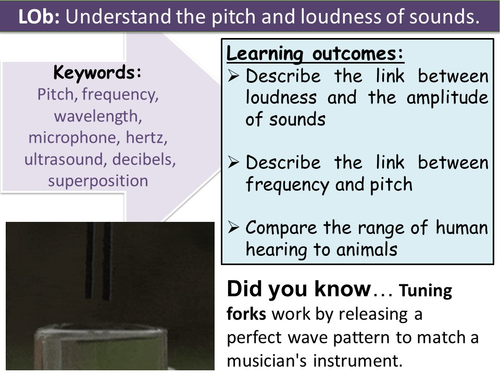 LOb: Understand the pitch and loudness of sounds.

Keywords:
Pitch, frequency, wavelength, microphone, hertz, ultrasound, decibels, superposition

Learning outcomes:
➢ Describe the link between loudness and the amplitude of sounds

➢ Describe the link between frequency and pitch

➢ Compare the range of human hearing to animals

Did you know… Tuning forks work by releasing a perfect wave pattern to match a musician's instrument.